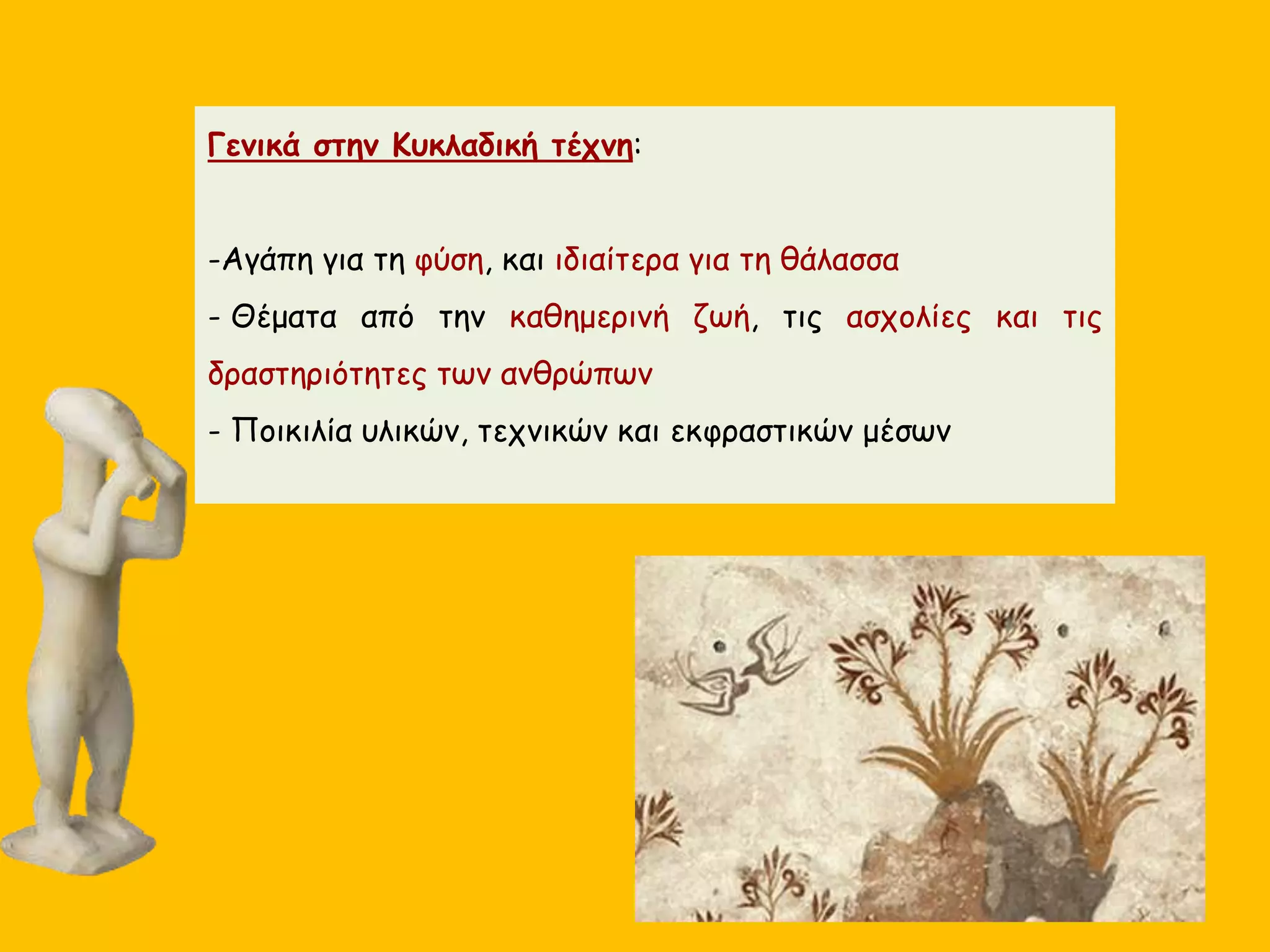 Γενικά στην Κυκλαδική τέχνη:

-Αγάπη για τη φύση, και ιδιαίτερα για τη θάλασσα

- Θέματα από την καθημερινή ζωή, τις ασχολίες και τις δραστηριότητες των ανθρώπων

- Ποικιλία υλικών, τεχνικών και εκφραστικών μέσων